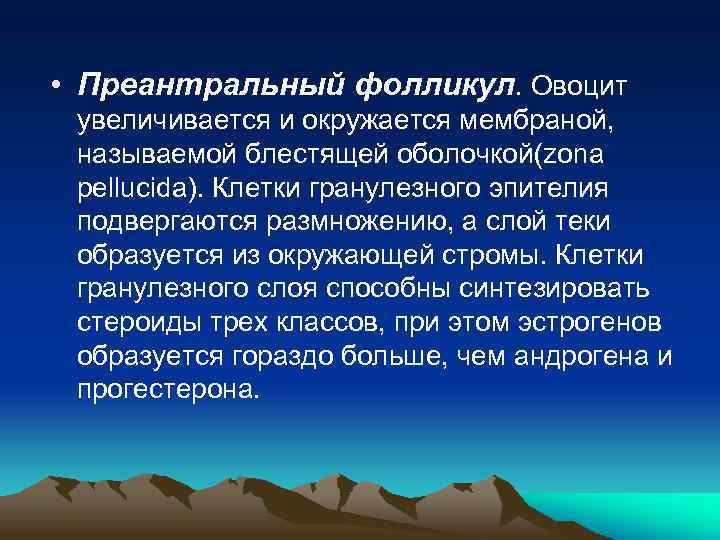 • Преантральный фолликул. Овоцит увеличивается и окружается мембраной, называемой блестящей оболочкой(zona pellucida). Клетки гранулезного эпителия подвергаются размножению, а слой теки образуется из окружающей стромы. Клетки гранулезного слоя способны синтезировать стероиды трех классов, при этом эстрогенов образуется гораздо больше, чем андрогена и прогестерона.